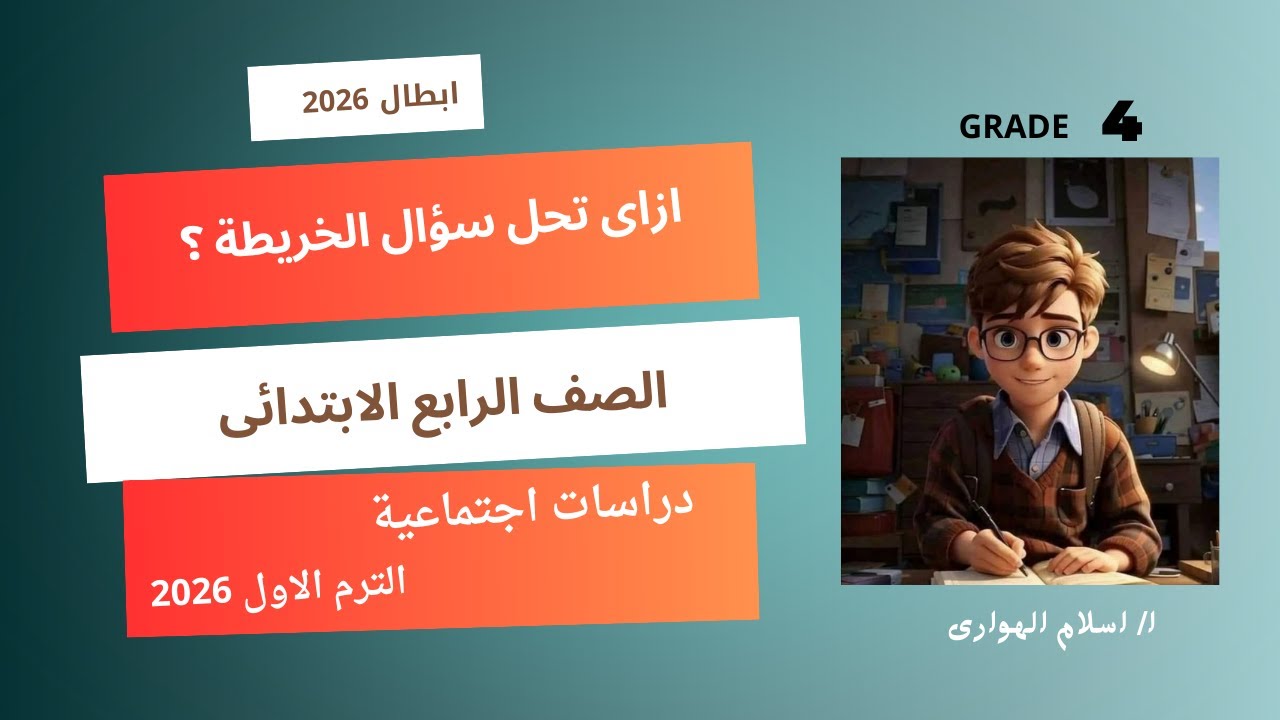 ابطال 2026

GRADE 4

ازاى تحل سؤال الخريطة ؟

الصف الرابع الابتدائى

دراسات اجتماعية

الترم الاول 2026

ا/ اسلام الهوارى